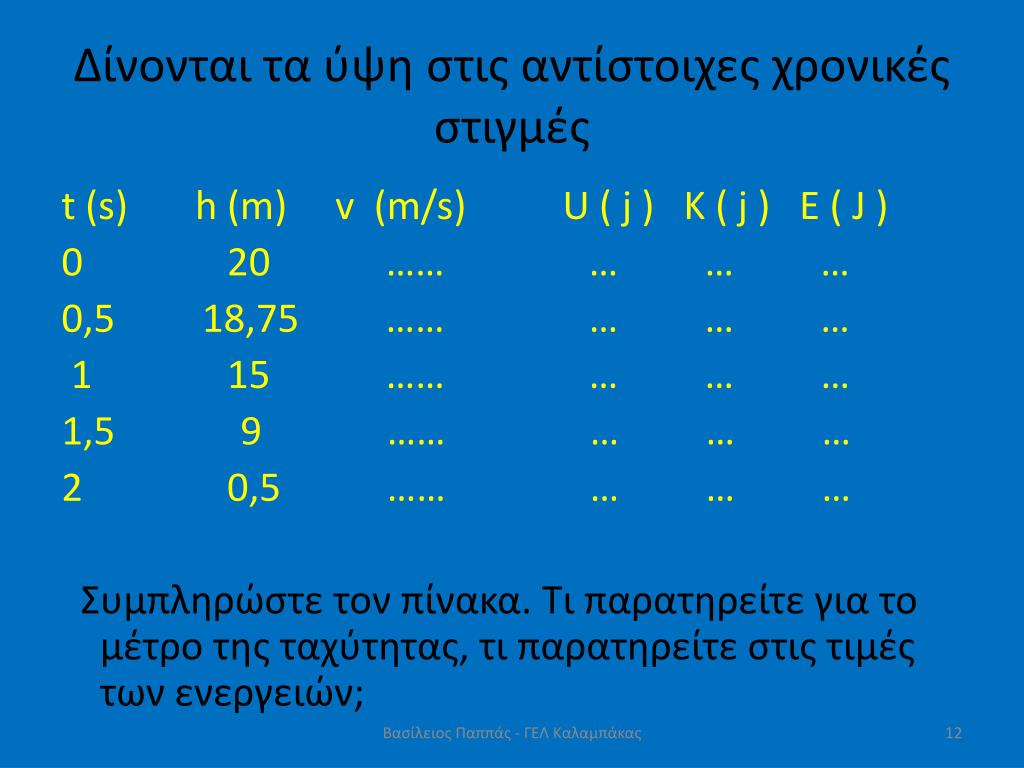 Δίνονται τα ύψη στις αντίστοιχες χρονικές στιγμές

| t (s) | h (m) | v (m/s) | U ( j ) | K ( j ) | E ( J ) |
|---|---|---|---|---|---|
| 0 | 20 | …… | … | … | … |
| 0,5 | 18,75 | …… | … | … | … |
| 1 | 15 | …… | … | … | … |
| 1,5 | 9 | …… | … | … | … |
| 2 | 0,5 | …… | … | … | … |

Συμπληρώστε τον πίνακα. Τι παρατηρείτε για το μέτρο της ταχύτητας, τι παρατηρείτε στις τιμές των ενεργειών;

Βασίλειος Παππάς - ΓΕΛ Καλαμπάκας

12